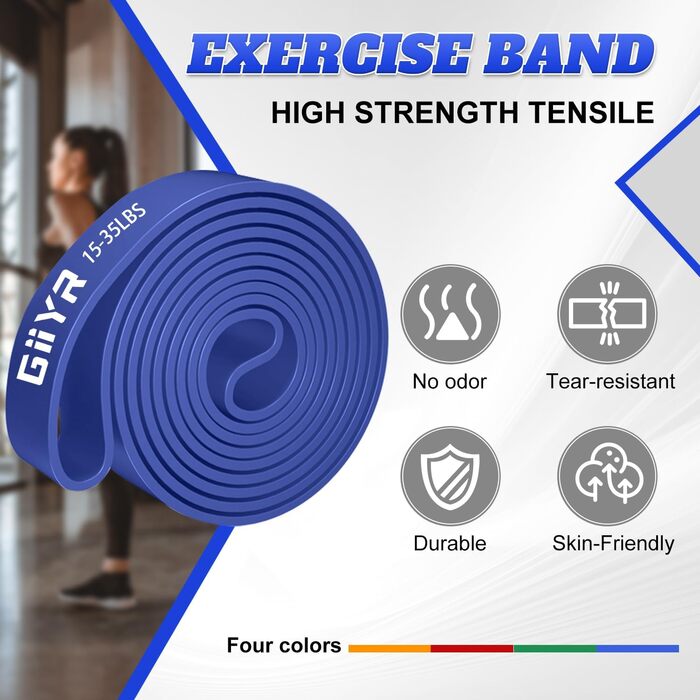 EXERCISE BAND
HIGH STRENGTH TENSILE

GiiYR 15-35LBS

No odor
Tear-resistant
Durable
Skin-Friendly

Four colors